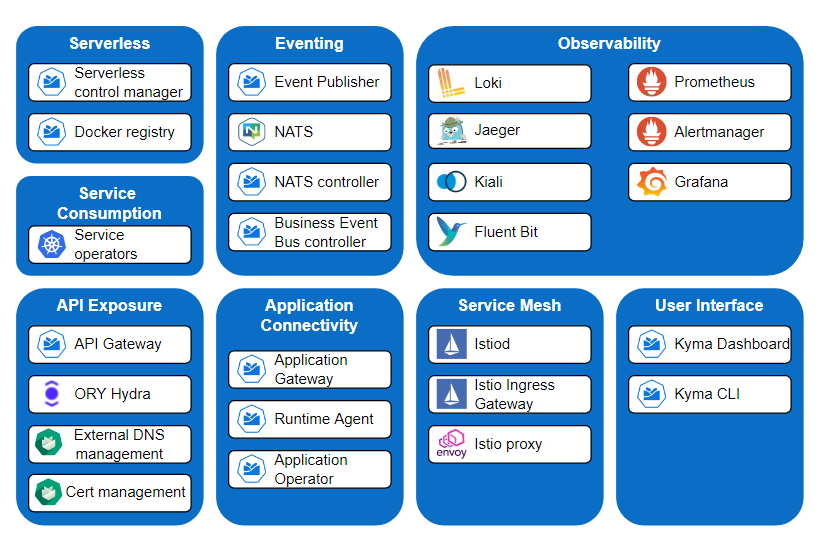 Serverless
Serverless control manager
Docker registry

Service Consumption
Service operators

Eventing
Event Publisher
NATS
NATS controller
Business Event Bus controller

Observability
Loki
Jaeger
Kiali
Fluent Bit
Prometheus
Alertmanager
Grafana

API Exposure
API Gateway
ORY Hydra
External DNS management
Cert management

Application Connectivity
Application Gateway
Runtime Agent
Application Operator

Service Mesh
Istiod
Istio Ingress Gateway
envoy
Istio proxy

User Interface
Kyma Dashboard
Kyma CLI